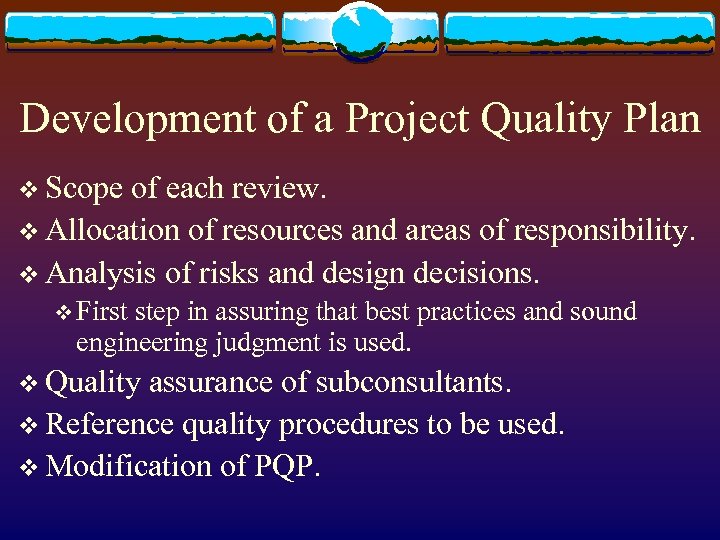 Development of a Project Quality Plan

❖ Scope of each review.
❖ Allocation of resources and areas of responsibility.
❖ Analysis of risks and design decisions.
❖ First step in assuring that best practices and sound engineering judgment is used.
❖ Quality assurance of subconsultants.
❖ Reference quality procedures to be used.
❖ Modification of PQP.